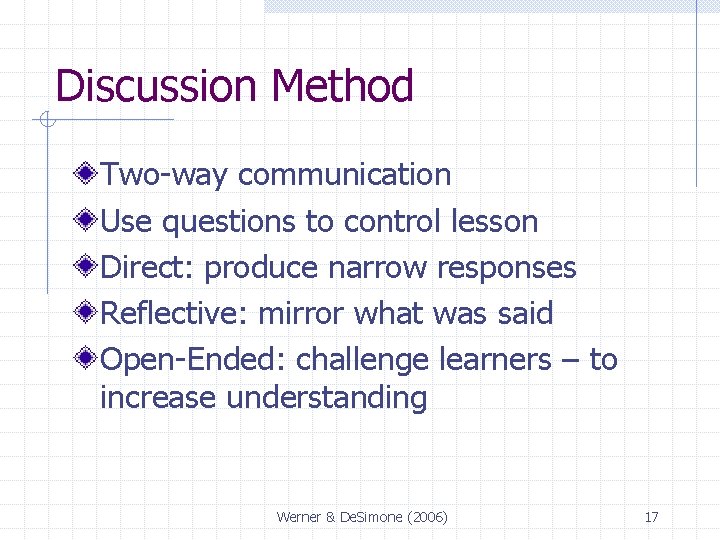 Discussion Method

Two-way communication

Use questions to control lesson

Direct: produce narrow responses

Reflective: mirror what was said

Open-Ended: challenge learners – to increase understanding

Werner & DeSimone (2006)

17